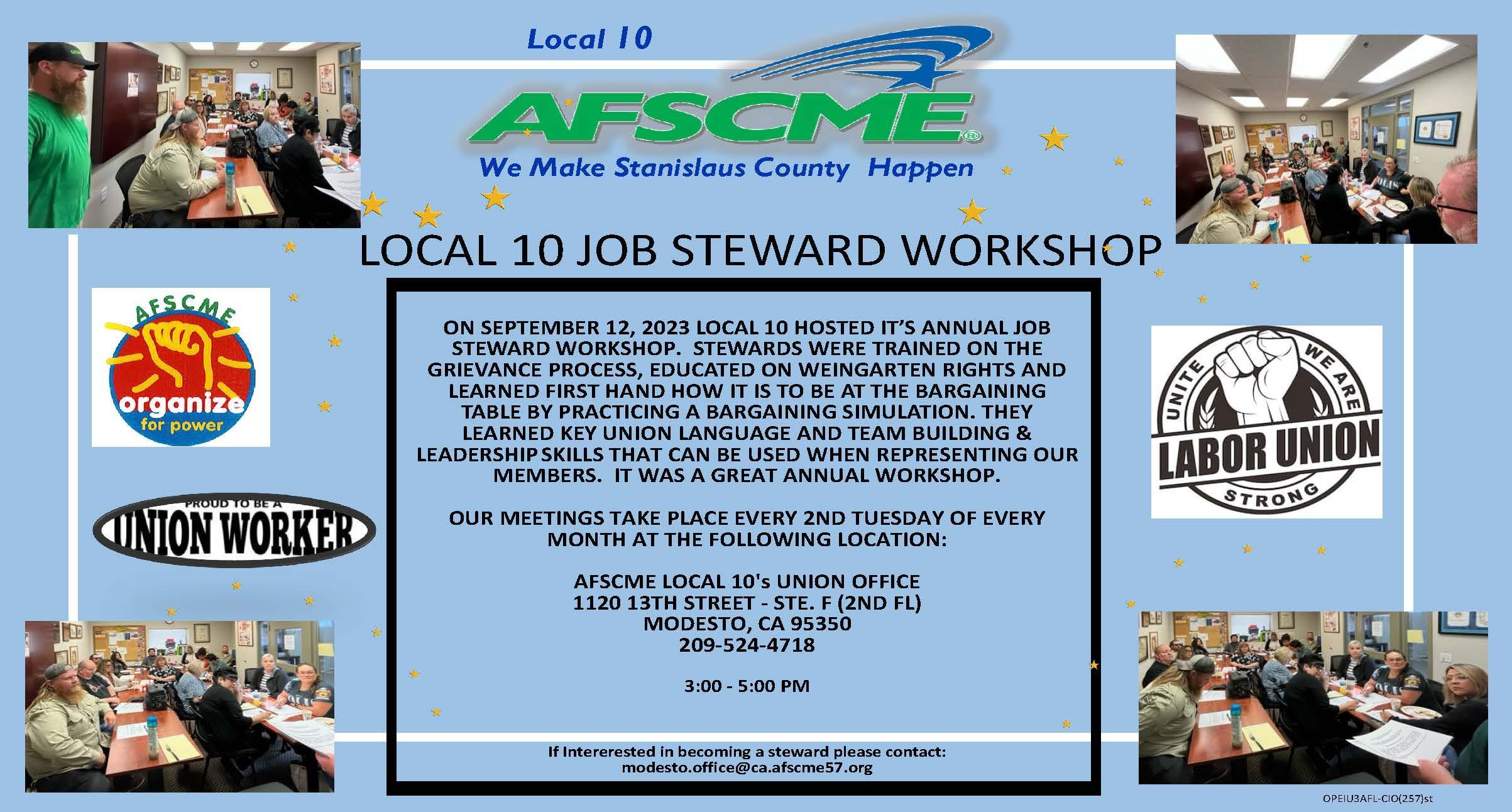 Local 10

AFSCME®

We Make Stanislaus County Happen

LOCAL 10 JOB STEWARD WORKSHOP

AFSCME organize for power

PROUD TO BE A UNION WORKER

UNITE WE ARE LABOR UNION STRONG

ON SEPTEMBER 12, 2023 LOCAL 10 HOSTED IT'S ANNUAL JOB STEWARD WORKSHOP. STEWARDS WERE TRAINED ON THE GRIEVANCE PROCESS, EDUCATED ON WEINGARTEN RIGHTS AND LEARNED FIRST HAND HOW IT IS TO BE AT THE BARGAINING TABLE BY PRACTICING A BARGAINING SIMULATION. THEY LEARNED KEY UNION LANGUAGE AND TEAM BUILDING & LEADERSHIP SKILLS THAT CAN BE USED WHEN REPRESENTING OUR MEMBERS. IT WAS A GREAT ANNUAL WORKSHOP.

OUR MEETINGS TAKE PLACE EVERY 2ND TUESDAY OF EVERY MONTH AT THE FOLLOWING LOCATION:

AFSCME LOCAL 10's UNION OFFICE
1120 13TH STREET - STE. F (2ND FL)
MODESTO, CA 95350
209-524-4718

3:00 - 5:00 PM

If Intererested in becoming a steward please contact:
modesto.office@ca.afscme57.org

OPEIU3AFL-CIO(257)st